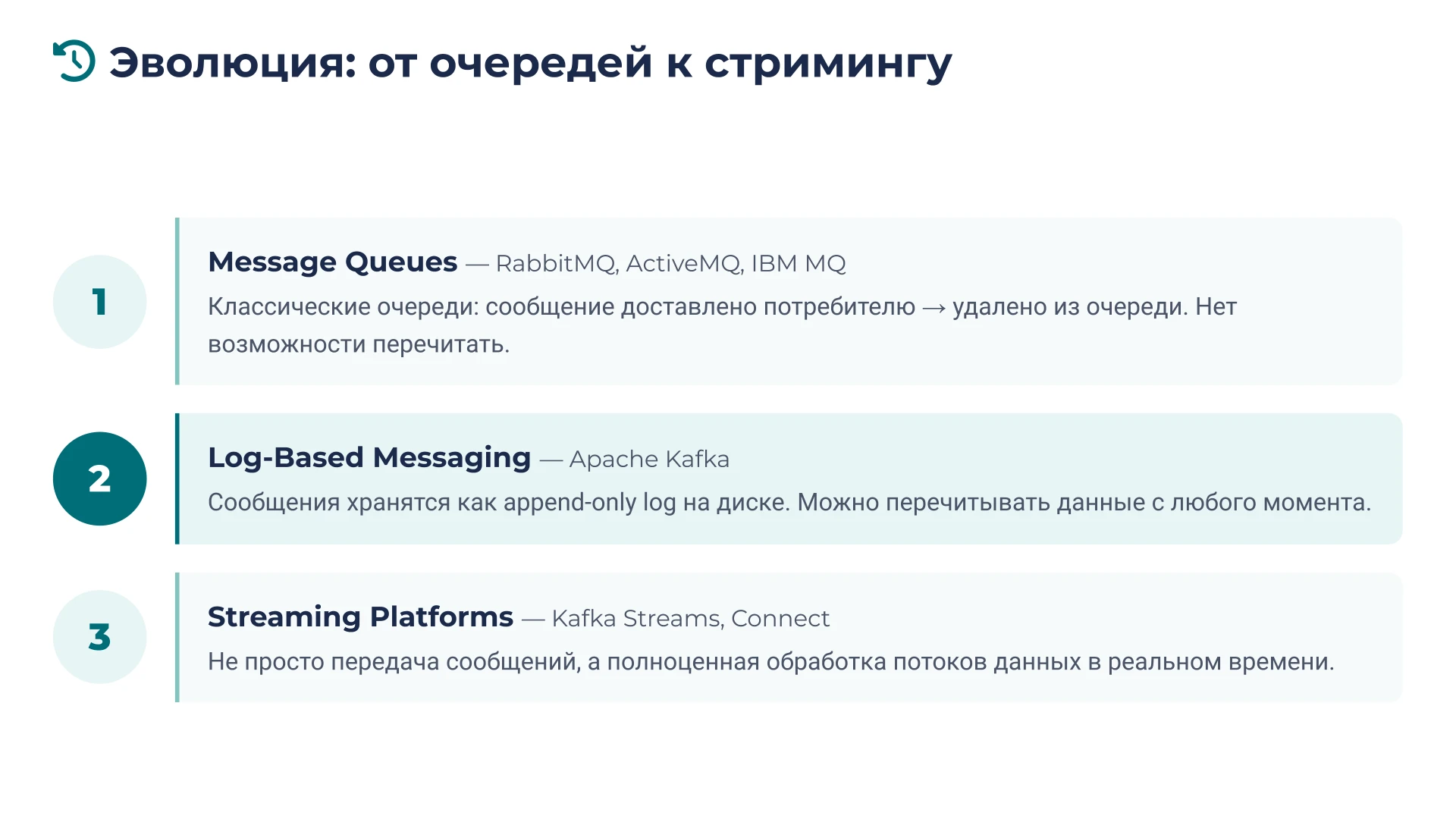 Эволюция: от очередей к стримингу

1

Message Queues — RabbitMQ, ActiveMQ, IBM MQ

Классические очереди: сообщение доставлено потребителю → удалено из очереди. Нет возможности перечитать.

2

Log-Based Messaging — Apache Kafka

Сообщения хранятся как append-only log на диске. Можно перечитывать данные с любого момента.

3

Streaming Platforms — Kafka Streams, Connect

Не просто передача сообщений, а полноценная обработка потоков данных в реальном времени.